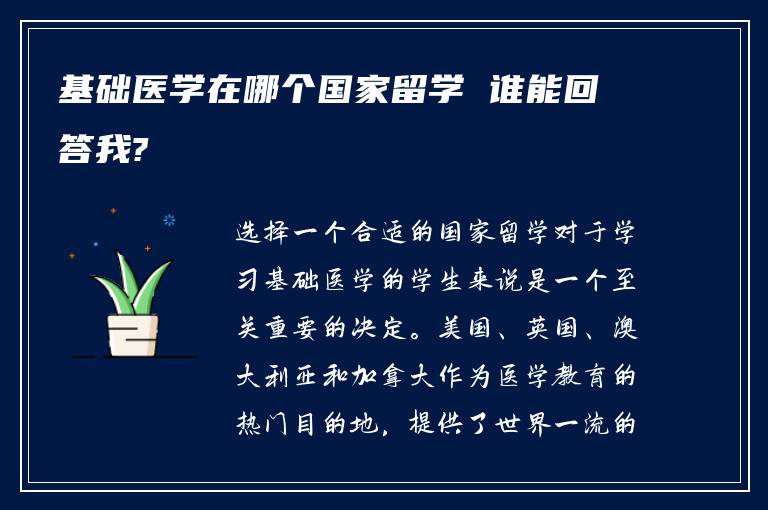 基础医学在哪个国家留学 谁能回答我?

选择一个合适的国家留学对于学习基础医学的学生来说是一个至关重要的决定。美国、英国、澳大利亚和加拿大作为医学教育的热门目的地，提供了世界一流的